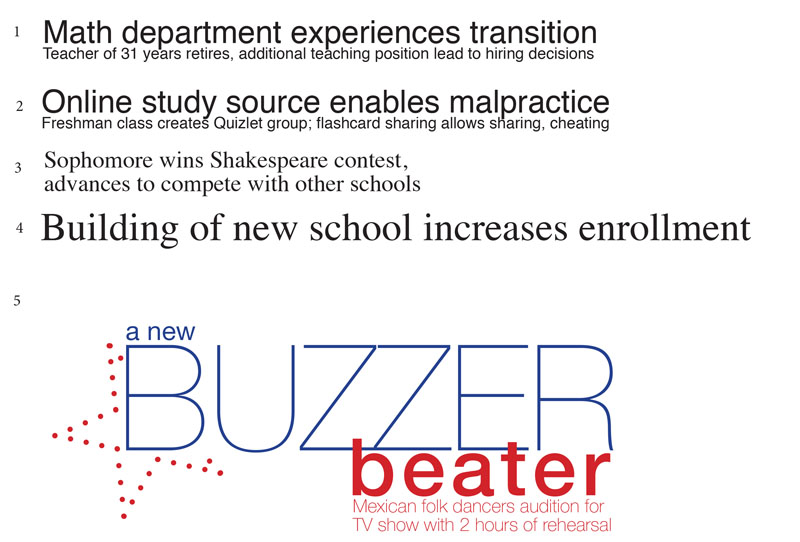 1 Math department experiences transition
Teacher of 31 years retires, additional teaching position lead to hiring decisions

2 Online study source enables malpractice
Freshman class creates Quizlet group; flashcard sharing allows sharing, cheating

3 Sophomore wins Shakespeare contest, advances to compete with other schools

4 Building of new school increases enrollment

5

a new
BUZZER
beater
Mexican folk dancers audition for TV show with 2 hours of rehearsal